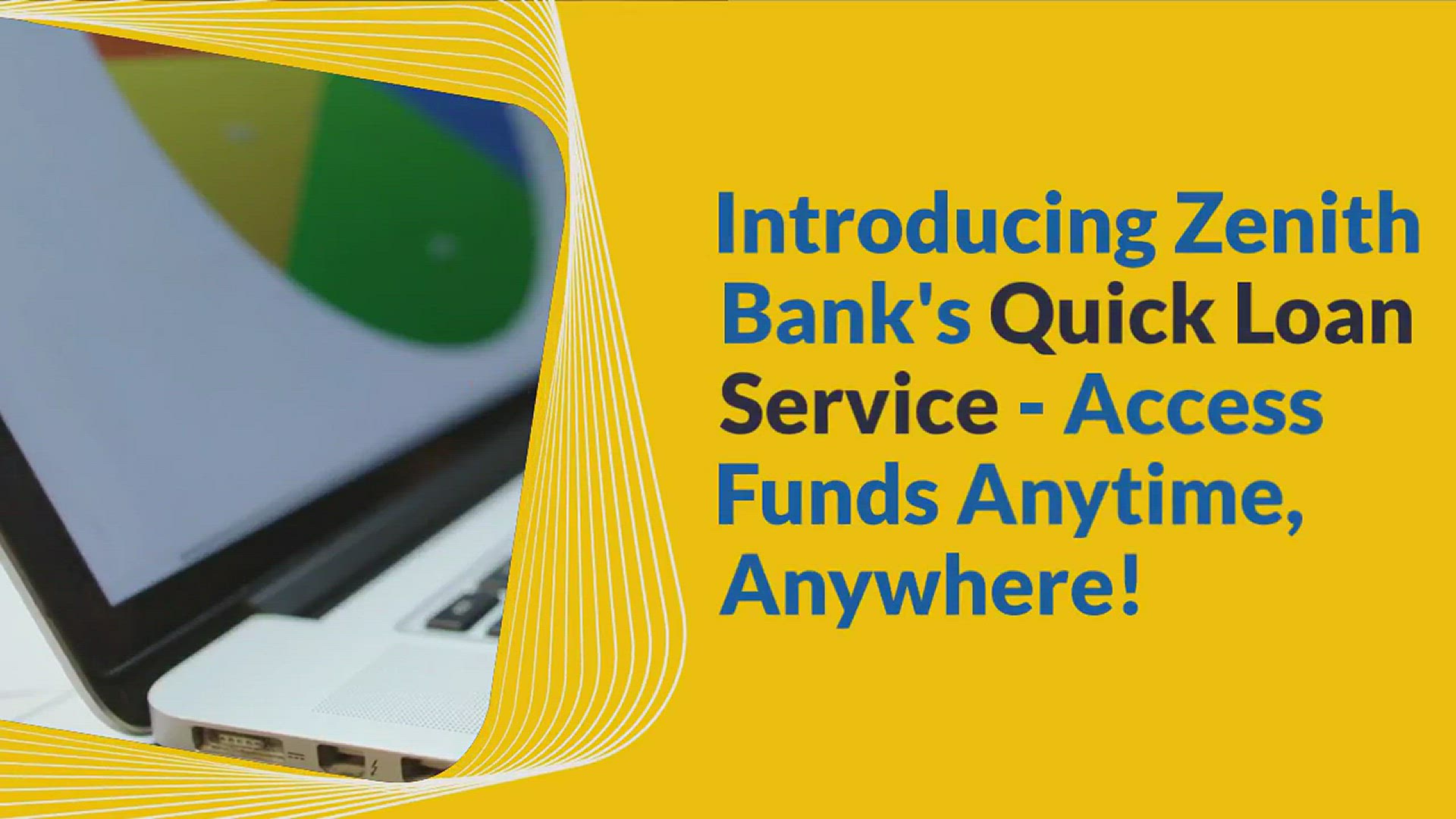 Introducing Zenith Bank's Quick Loan Service - Access Funds Anytime, Anywhere!